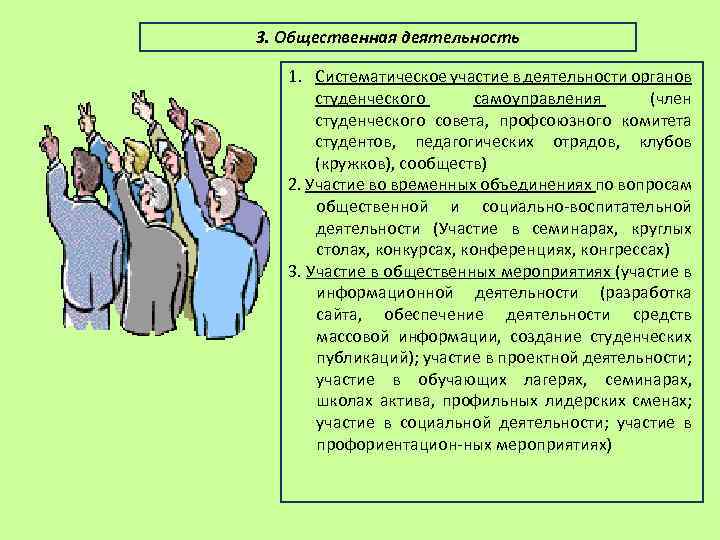 3. Общественная деятельность

1. Систематическое участие в деятельности органов студенческого самоуправления (член студенческого совета, профсоюзного комитета студентов, педагогических отрядов, клубов (кружков), сообществ)

2. Участие во временных объединениях по вопросам общественной и социально-воспитательной деятельности (Участие в семинарах, круглых столах, конкурсах, конференциях, конгрессах)

3. Участие в общественных мероприятиях (участие в информационной деятельности (разработка сайта, обеспечение деятельности средств массовой информации, создание студенческих публикаций); участие в проектной деятельности; участие в обучающих лагерях, семинарах, школах актива, профильных лидерских сменах; участие в социальной деятельности; участие в профориентацион-ных мероприятиях)